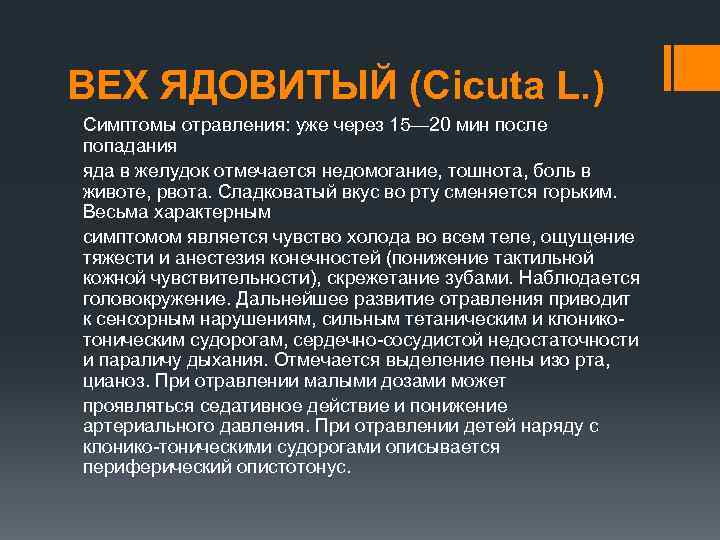 ВЕХ ЯДОВИТЫЙ (Cicuta L.)

Симптомы отравления: уже через 15—20 мин после попадания

яда в желудок отмечается недомогание, тошнота, боль в животе, рвота. Сладковатый вкус во рту сменяется горьким. Весьма характерным

симптомом является чувство холода во всем теле, ощущение тяжести и анестезия конечностей (понижение тактильной кожной чувствительности), скрежетание зубами. Наблюдается головокружение. Дальнейшее развитие отравления приводит к сенсорным нарушениям, сильным тетаническим и клонико-тоническим судорогам, сердечно-сосудистой недостаточности и параличу дыхания. Отмечается выделение пены изо рта, цианоз. При отравлении малыми дозами может

проявляться седативное действие и понижение артериального давления. При отравлении детей наряду с клонико-тоническими судорогами описывается периферический опистотонус.